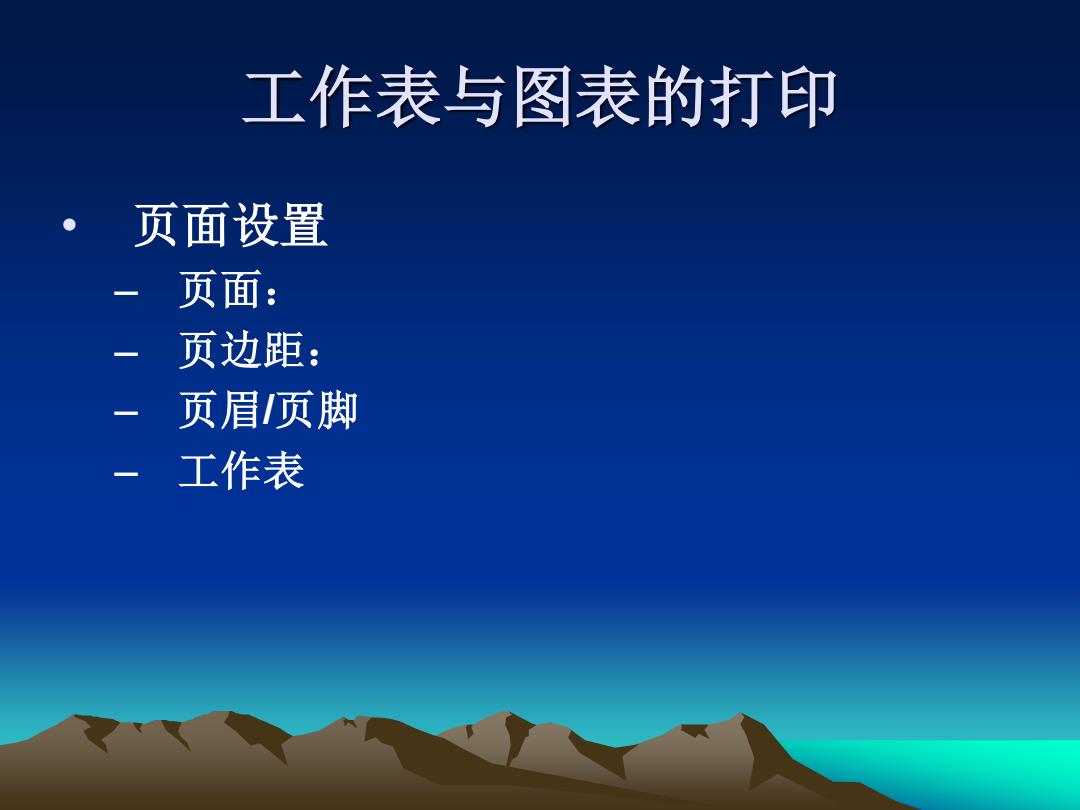 工作表与图表的打印

• 页面设置
– 页面：
– 页边距：
– 页眉/页脚
– 工作表